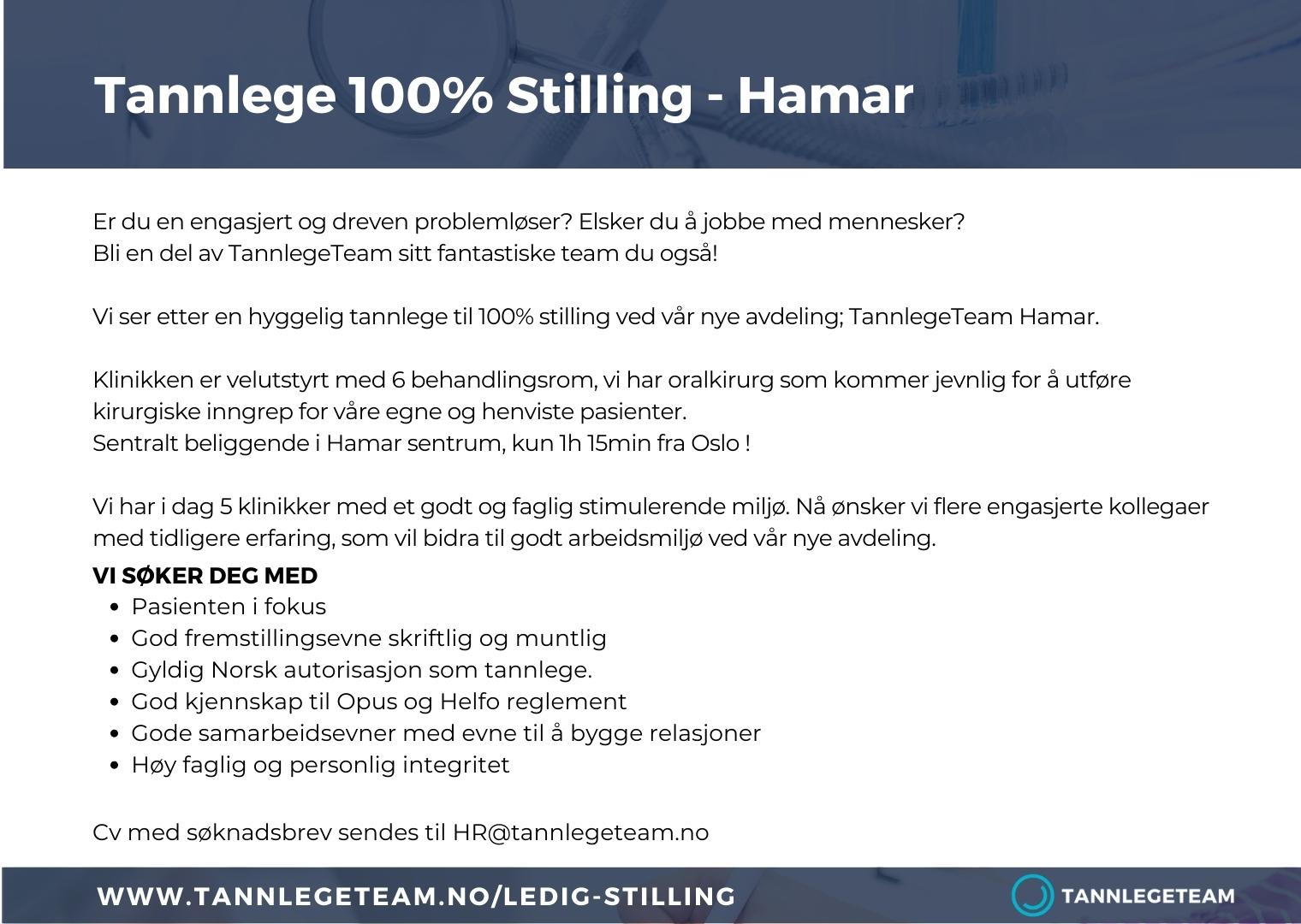 Tannlege 100% Stilling - Hamar

Er du en engasjert og dreven problemløser? Elsker du å jobbe med mennesker?
Bli en del av TannlegeTeam sitt fantastiske team du også!

Vi ser etter en hyggelig tannlege til 100% stilling ved vår nye avdeling; TannlegeTeam Hamar.

Klinikken er velutstyrt med 6 behandlingsrom, vi har oralkirurg som kommer jevnlig for å utføre kirurgiske inngrep for våre egne og henviste pasienter.
Sentralt beliggende i Hamar sentrum, kun 1h 15min fra Oslo !

Vi har i dag 5 klinikker med et godt og faglig stimulerende miljø. Nå ønsker vi flere engasjerte kollegaer med tidligere erfaring, som vil bidra til godt arbeidsmiljø ved vår nye avdeling.

VI SØKER DEG MED
- Pasienten i fokus
- God fremstillingsevne skriftlig og muntlig
- Gyldig Norsk autorisasjon som tannlege.
- God kjennskap til Opus og Helfo reglement
- Gode samarbeidsevner med evne til å bygge relasjoner
- Høy faglig og personlig integritet

Cv med søknadsbrev sendes til HR@tannlegeteam.no

WWW.TANNLEGETEAM.NO/LEDIG-STILLING

TANNLEGETEAM